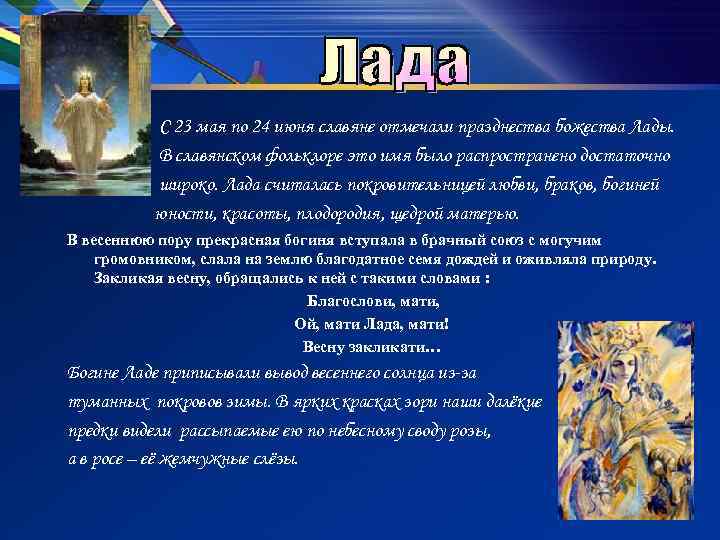 Лада

С 23 мая по 24 июня славяне отмечали празднества божества Лады. В славянском фольклоре это имя было распространено достаточно широко. Лада считалась покровительницей любви, браков, богиней юности, красоты, плодородия, щедрой матерью.

В весеннюю пору прекрасная богиня вступала в брачный союз с могучим громовником, слала на землю благодатное семя дождей и оживляла природу. Закликая весну, обращались к ней с такими словами :

Благослови, мати,
Ой, мати Лада, мати!
Весну закликати…

Богине Ладе приписывали вывод весеннего солнца из-за туманных покровов зимы. В ярких красках зори наши далёкие предки видели рассыпаемые ею по небесному своду розы, а в росе – её жемчужные слёзы.